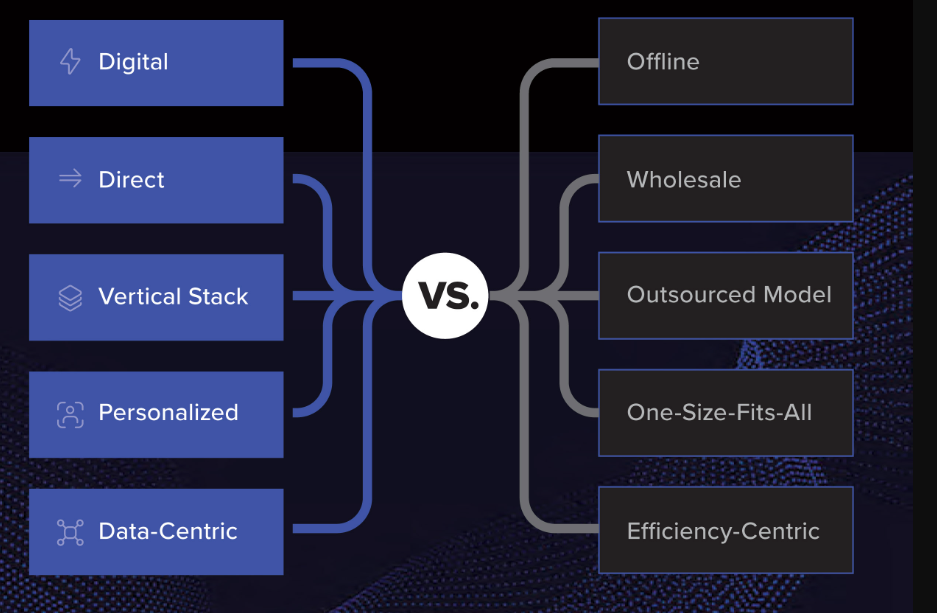 Digital

Direct

Vertical Stack

Personalized

Data-Centric

VS.

Offline

Wholesale

Outsourced Model

One-Size-Fits-All

Efficiency-Centric